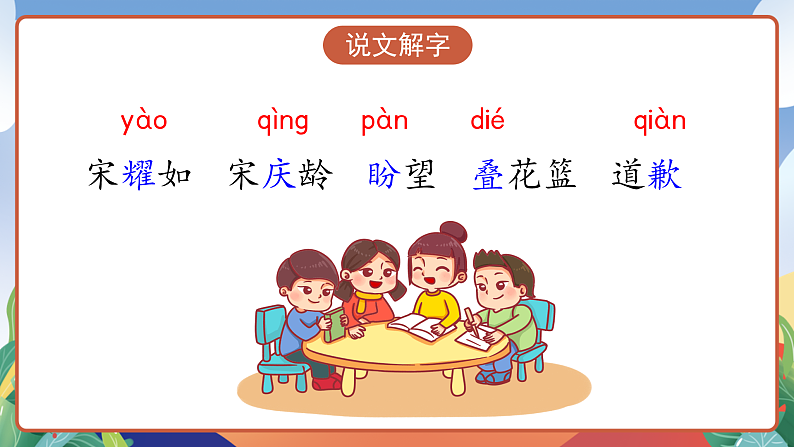 说文解字

yào qìng pàn dié qiàn

宋耀如 宋庆龄 盼望 叠花篮 道歉